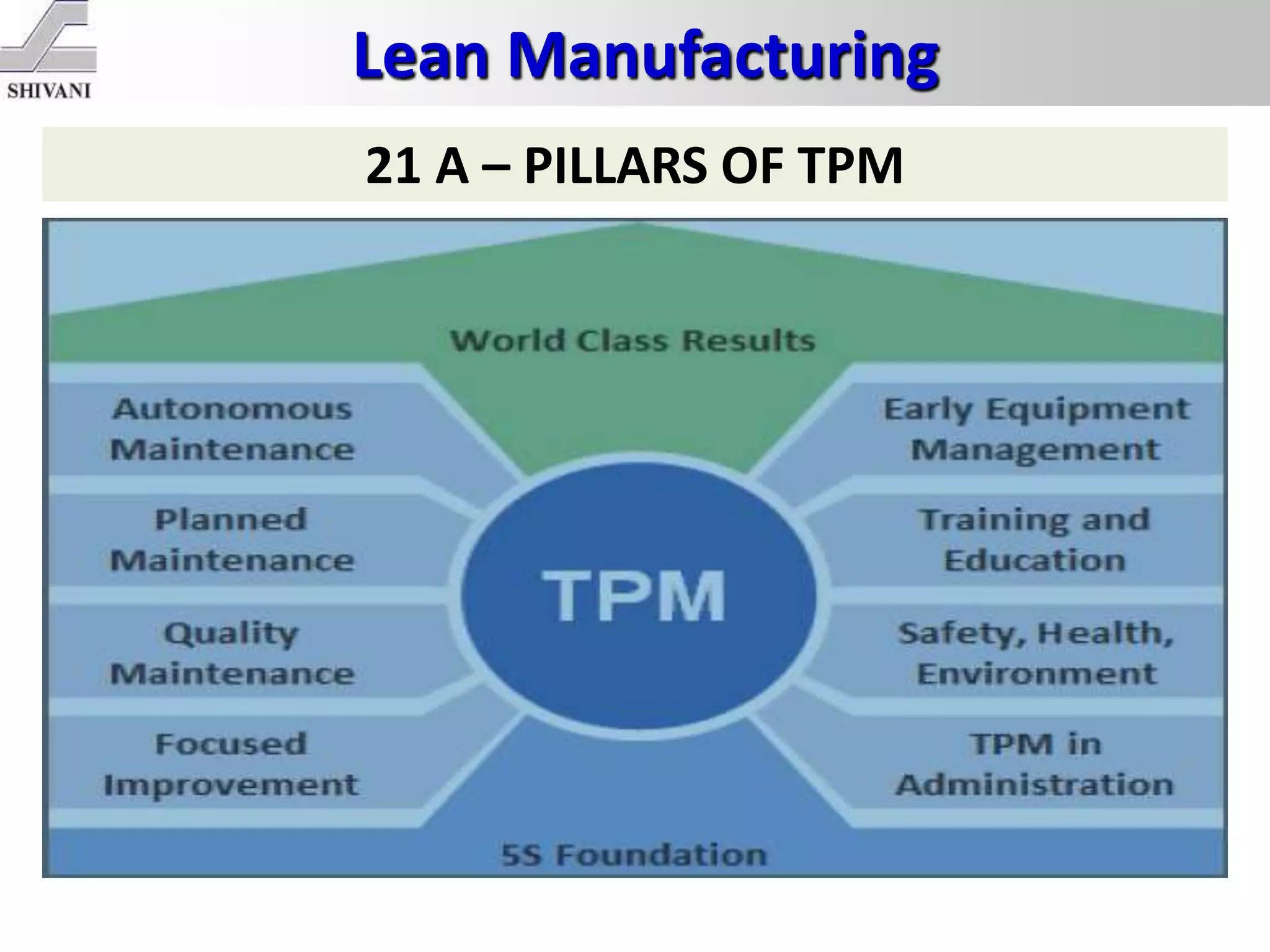 SHIVANI

Lean Manufacturing

21 A – PILLARS OF TPM

World Class Results

Autonomous Maintenance

Planned Maintenance

Quality Maintenance

Focused Improvement

TPM

Early Equipment Management

Training and Education

Safety, Health, Environment

TPM in Administration

5S Foundation